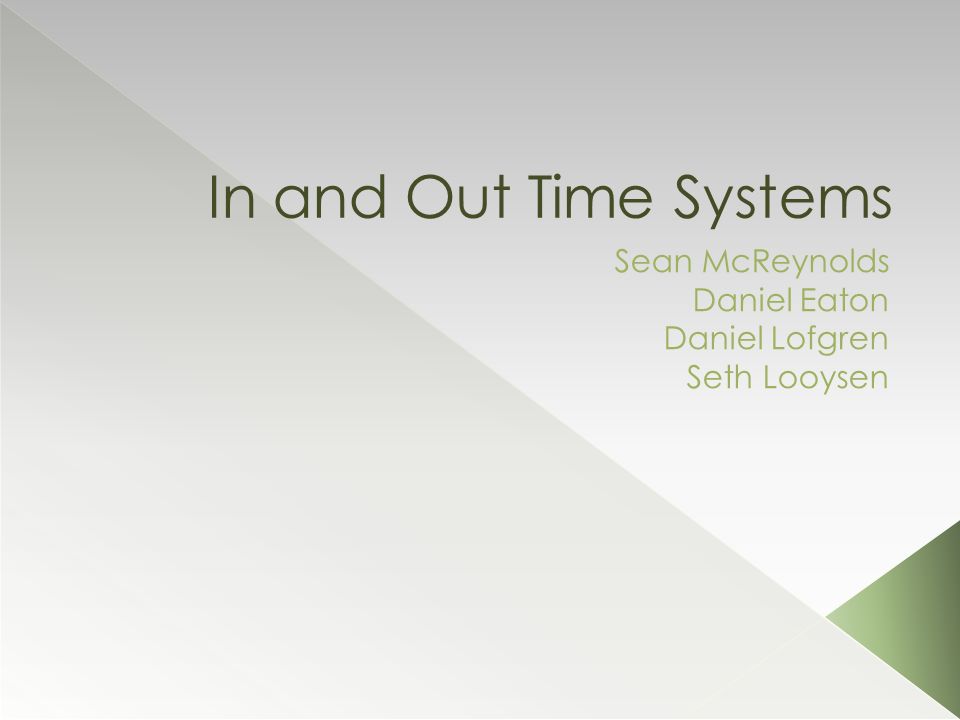 In and Out Time Systems

Sean McReynolds
Daniel Eaton
Daniel Lofgren
Seth Looysen